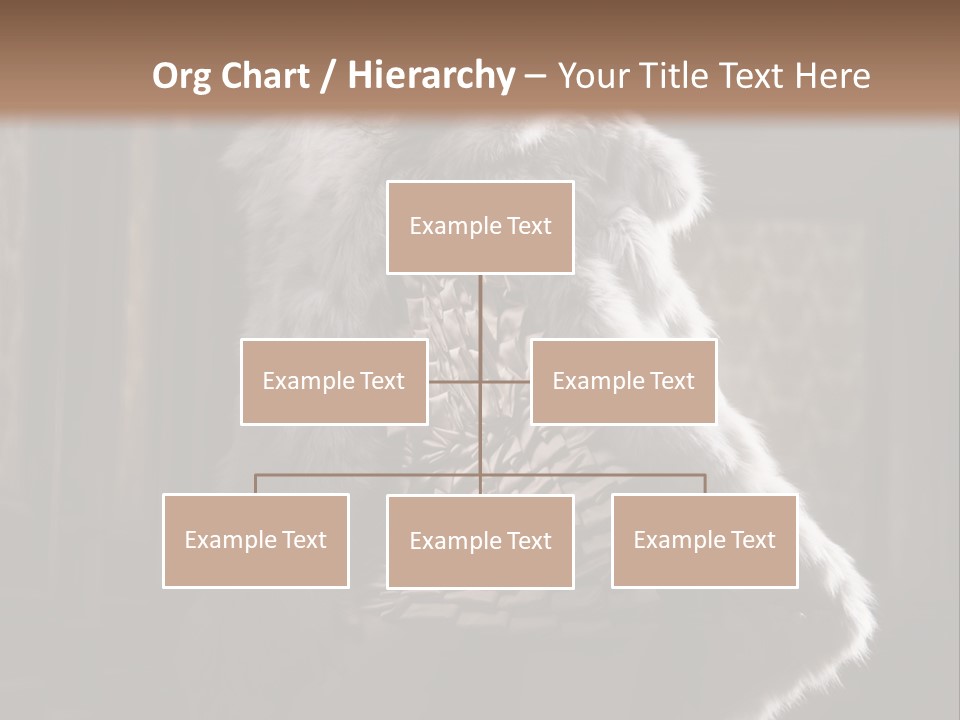 Org Chart / Hierarchy – Your Title Text Here

Example Text

Example Text

Example Text

Example Text

Example Text

Example Text